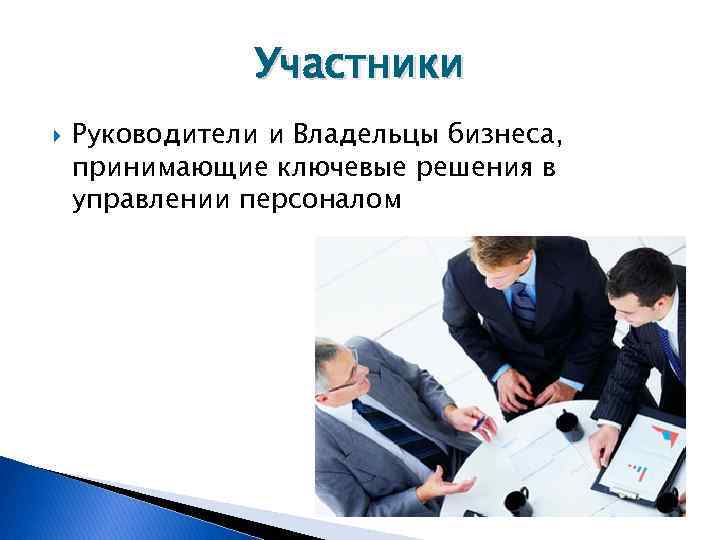 Участники

Руководители и Владельцы бизнеса, принимающие ключевые решения в управлении персоналом